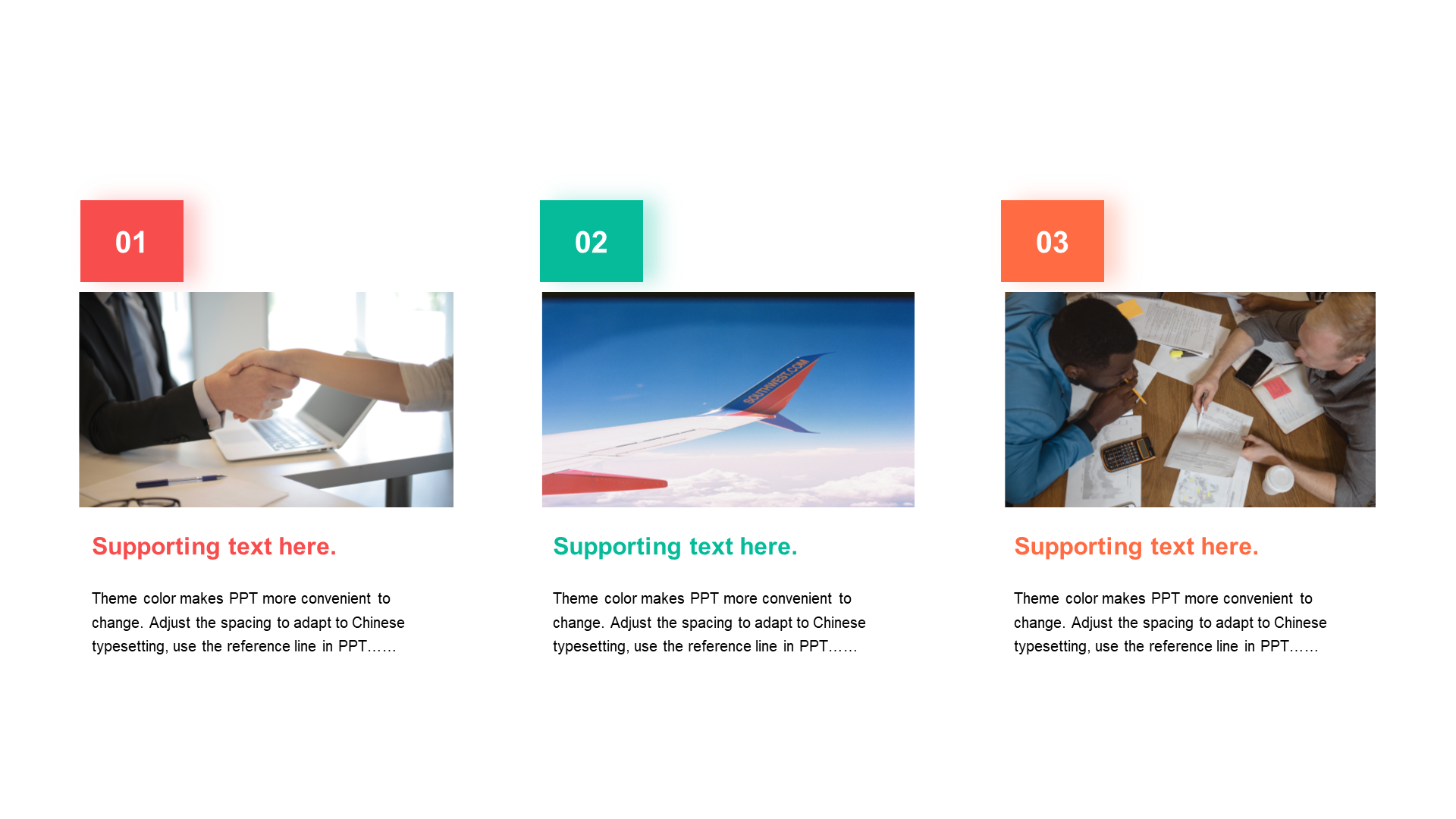 01

Supporting text here.

Theme color makes PPT more convenient to change. Adjust the spacing to adapt to Chinese typesetting, use the reference line in PPT……

02

SOUTHWEST.COM

Supporting text here.

Theme color makes PPT more convenient to change. Adjust the spacing to adapt to Chinese typesetting, use the reference line in PPT……

03

Supporting text here.

Theme color makes PPT more convenient to change. Adjust the spacing to adapt to Chinese typesetting, use the reference line in PPT……